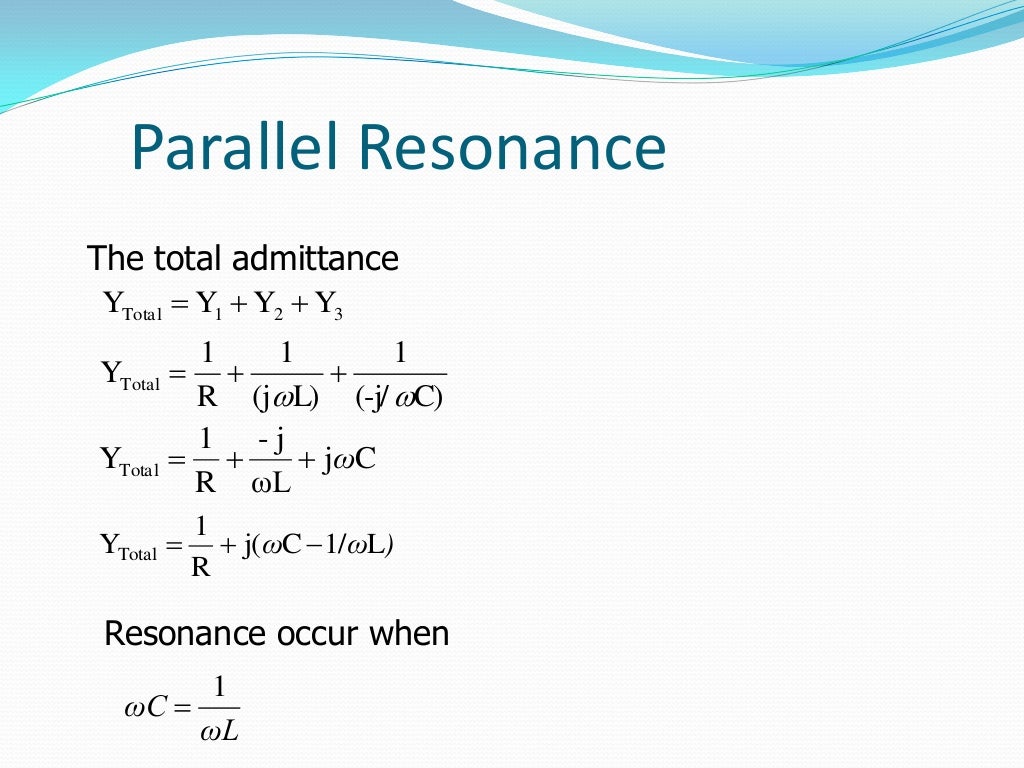 Parallel Resonance

The total admittance

$Y_{Total} = Y_1 + Y_2 + Y_3$

$Y_{Total} = \frac{1}{R} + \frac{1}{(j\omega L)} + \frac{1}{(-j/\omega C)}$

$Y_{Total} = \frac{1}{R} + \frac{-j}{\omega L} + j\omega C$

$Y_{Total} = \frac{1}{R} + j(\omega C - 1/\omega L)$

Resonance occur when

$\omega C = \frac{1}{\omega L}$